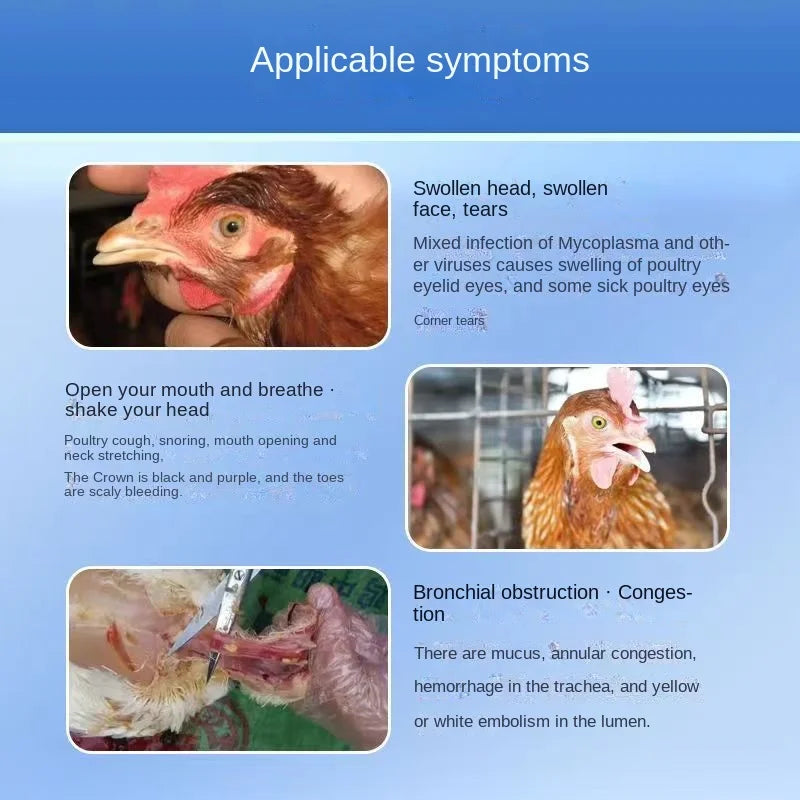 Applicable symptoms

Swollen head, swollen face, tears

Mixed infection of Mycoplasma and other viruses causes swelling of poultry eyelid eyes, and some sick poultry eyes

Corner tears

Open your mouth and breathe · shake your head

Poultry cough, snoring, mouth opening and neck stretching,

The Crown is black and purple, and the toes are scaly bleeding.

Bronchial obstruction · Congestion

There are mucus, annular congestion, hemorrhage in the trachea, and yellow or white embolism in the lumen.